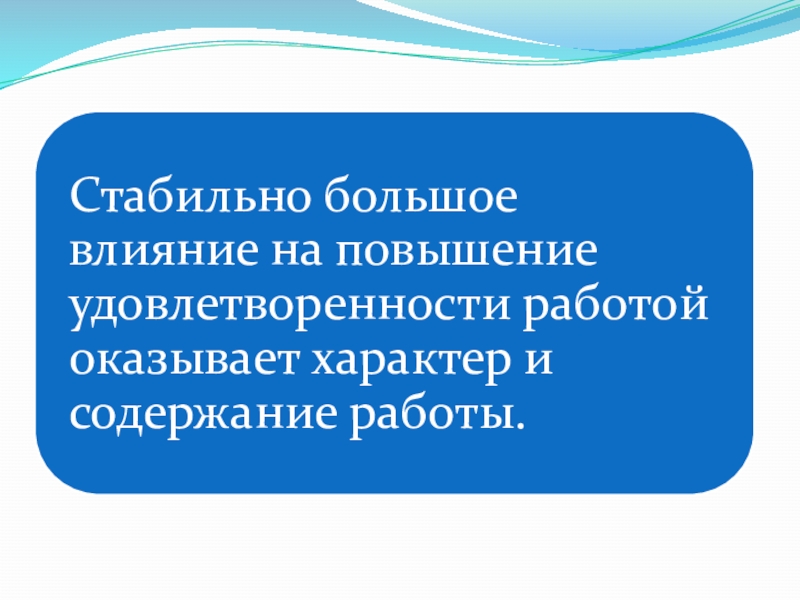 Стабильно большое влияние на повышение удовлетворенности работой оказывает характер и содержание работы.